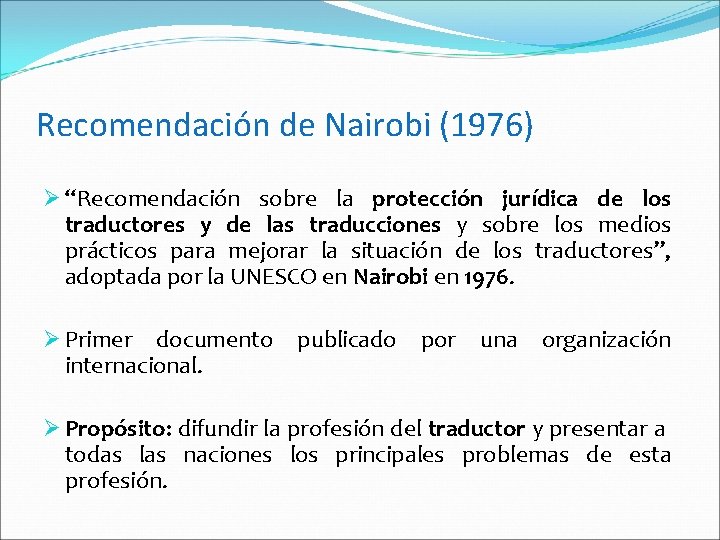 Recomendación de Nairobi (1976)

➢ "Recomendación sobre la protección jurídica de los traductores y de las traducciones y sobre los medios prácticos para mejorar la situación de los traductores", adoptada por la UNESCO en Nairobi en 1976.

➢ Primer documento publicado por una organización internacional.

➢ Propósito: difundir la profesión del traductor y presentar a todas las naciones los principales problemas de esta profesión.